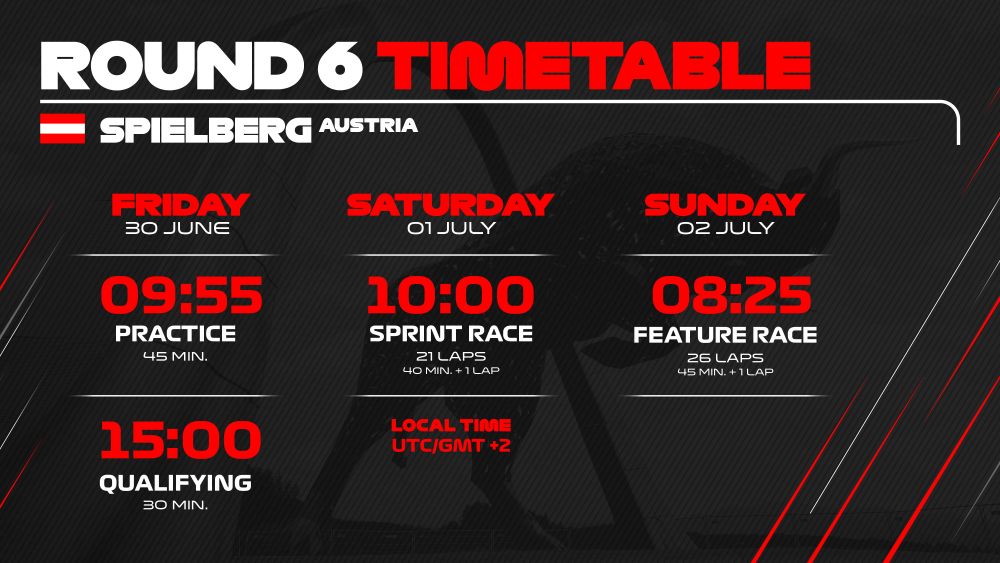 ROUND 6 TIMETABLE

SPIELBERG AUSTRIA

FRIDAY
30 JUNE

09:55
PRACTICE
45 MIN.

15:00
QUALIFYING
30 MIN.

SATURDAY
01 JULY

10:00
SPRINT RACE
21 LAPS
40 MIN. + 1 LAP

LOCAL TIME
UTC/GMT +2

SUNDAY
02 JULY

08:25
FEATURE RACE
26 LAPS
45 MIN. + 1 LAP